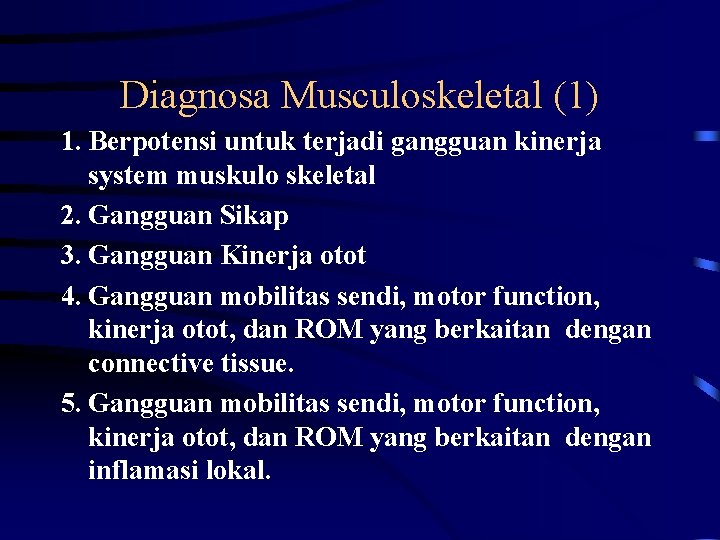 Diagnosa Musculoskeletal (1)

1. Berpotensi untuk terjadi gangguan kinerja system muskulo skeletal
2. Gangguan Sikap
3. Gangguan Kinerja otot
4. Gangguan mobilitas sendi, motor function, kinerja otot, dan ROM yang berkaitan dengan connective tissue.
5. Gangguan mobilitas sendi, motor function, kinerja otot, dan ROM yang berkaitan dengan inflamasi lokal.